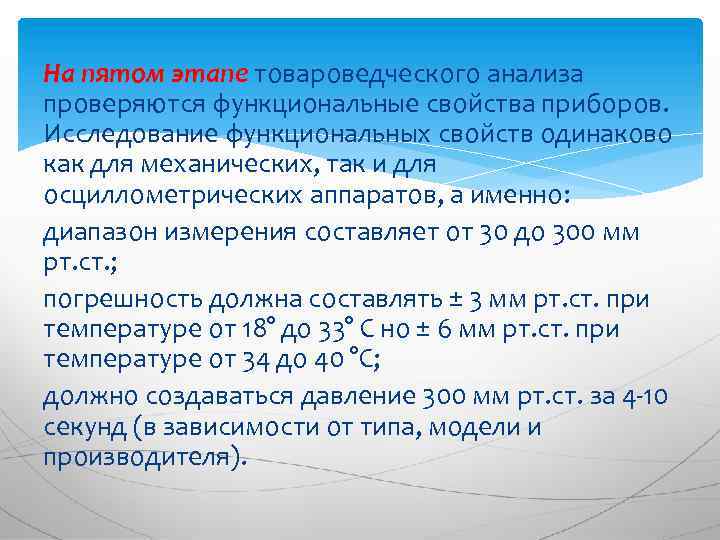 На пятом этапе товароведческого анализа проверяются функциональные свойства приборов. Исследование функциональных свойств одинаково как для механических, так и для осциллометрических аппаратов, а именно:

диапазон измерения составляет от 30 до 300 мм рт.ст.;

погрешность должна составлять ± 3 мм рт.ст. при температуре от 18° до 33° С но ± 6 мм рт.ст. при температуре от 34 до 40 °С;

должно создаваться давление 300 мм рт.ст. за 4-10 секунд (в зависимости от типа, модели и производителя).